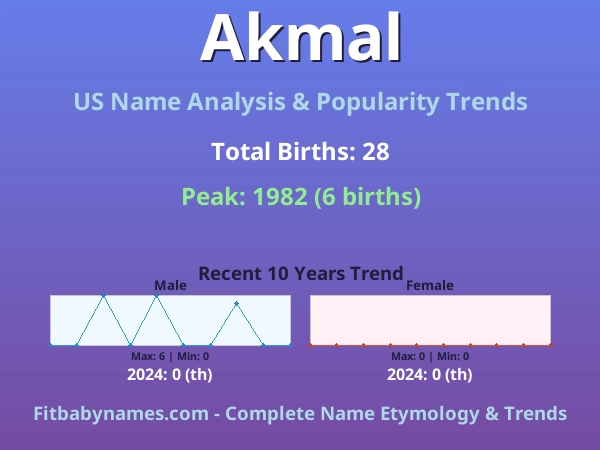 Akmal

US Name Analysis & Popularity Trends

Total Births: 28

Peak: 1982 (6 births)

Recent 10 Years Trend

Male

Max: 6 | Min: 0

2024: 0 (th)

Female

Max: 0 | Min: 0

2024: 0 (th)

Fitbabynames.com - Complete Name Etymology & Trends